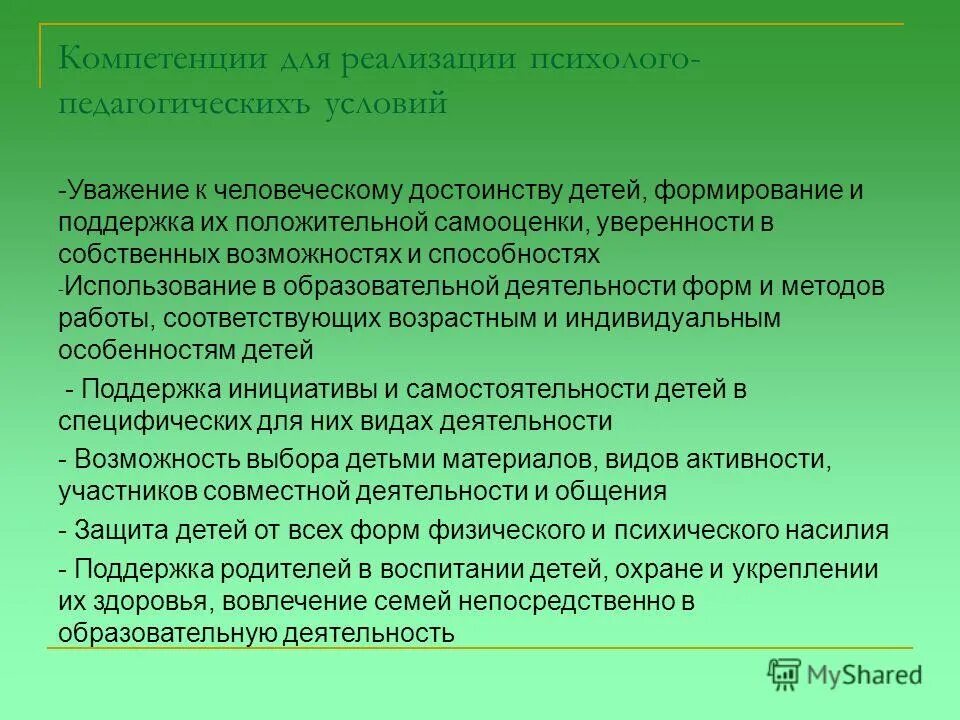 Компетенции для реализации психолого-педагогическихъ условий

-Уважение к человеческому достоинству детей, формирование и поддержка их положительной самооценки, уверенности в собственных возможностях и способностях
-Использование в образовательной деятельности форм и методов работы, соответствующих возрастным и индивидуальным особенностям детей

- Поддержка инициативы и самостоятельности детей в специфических для них видах деятельности

- Возможность выбора детьми материалов, видов активности, участников совместной деятельности и общения

- Защита детей от всех форм физического и психического насилия

- Поддержка родителей в воспитании детей, охране и укреплении их здоровья, вовлечение семей непосредственно в образовательную деятельность

MyShared